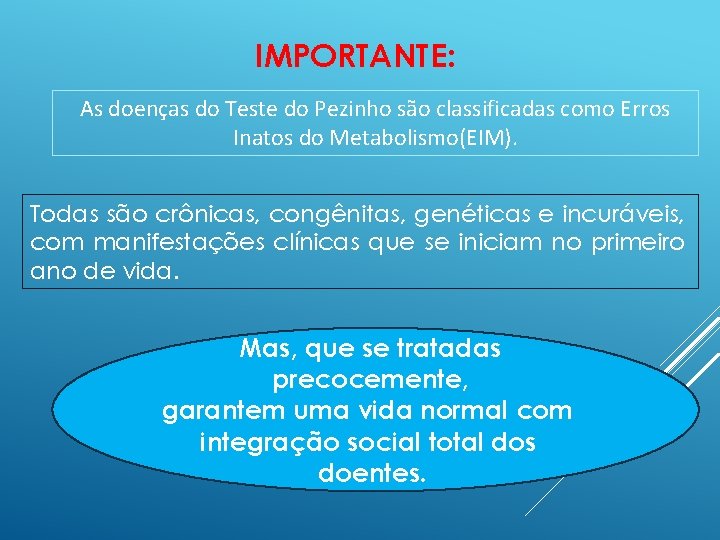 IMPORTANTE:

As doenças do Teste do Pezinho são classificadas como Erros Inatos do Metabolismo(EIM).

Todas são crônicas, congênitas, genéticas e incuráveis, com manifestações clínicas que se iniciam no primeiro ano de vida.

Mas, que se tratadas precocemente, garantem uma vida normal com integração social total dos doentes.